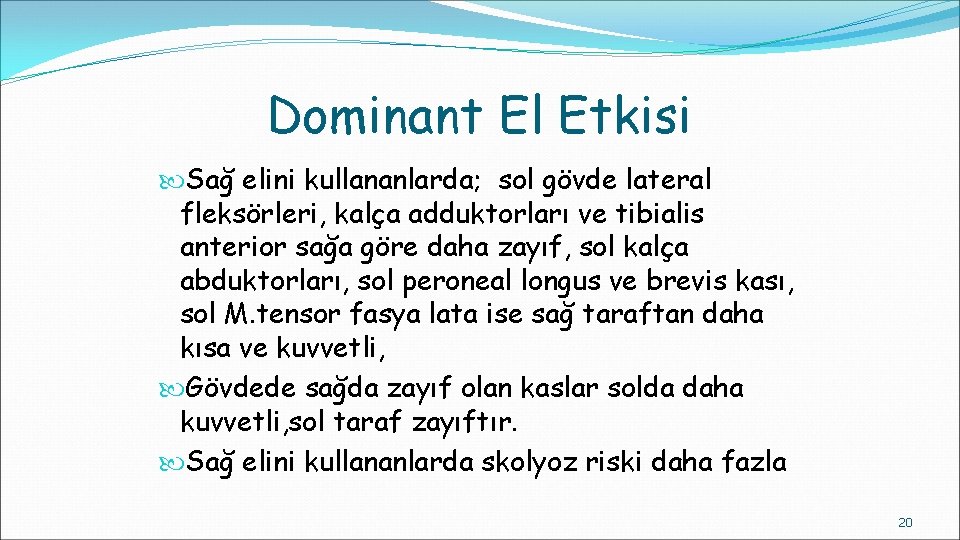 Dominant El Etkisi

Sağ elini kullananlarda; sol gövde lateral fleksörleri, kalça adduktorları ve tibialis anterior sağa göre daha zayıf, sol kalça abduktorları, sol peroneal longus ve brevis kası, sol M.tensor fasya lata ise sağ taraftan daha kısa ve kuvvetli,

Gövdede sağda zayıf olan kaslar solda daha kuvvetli,sol taraf zayıftır.

Sağ elini kullananlarda skolyoz riski daha fazla

20